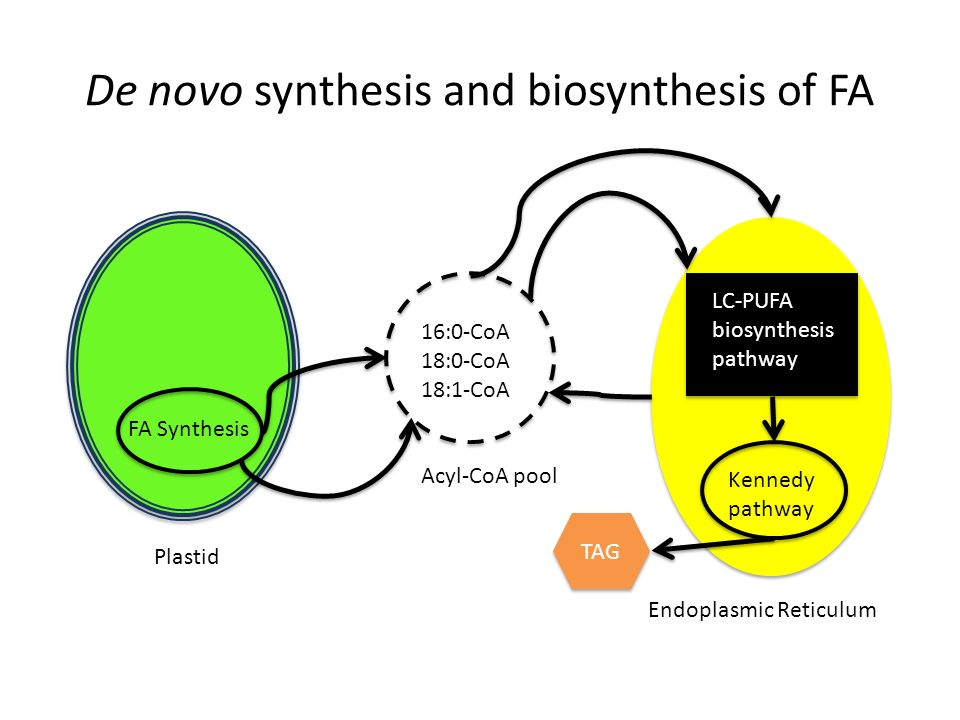 De novo synthesis and biosynthesis of FA

FA Synthesis

Plastid

16:0-CoA
18:0-CoA
18:1-CoA

Acyl-CoA pool

LC-PUFA biosynthesis pathway

Kennedy pathway

TAG

Endoplasmic Reticulum